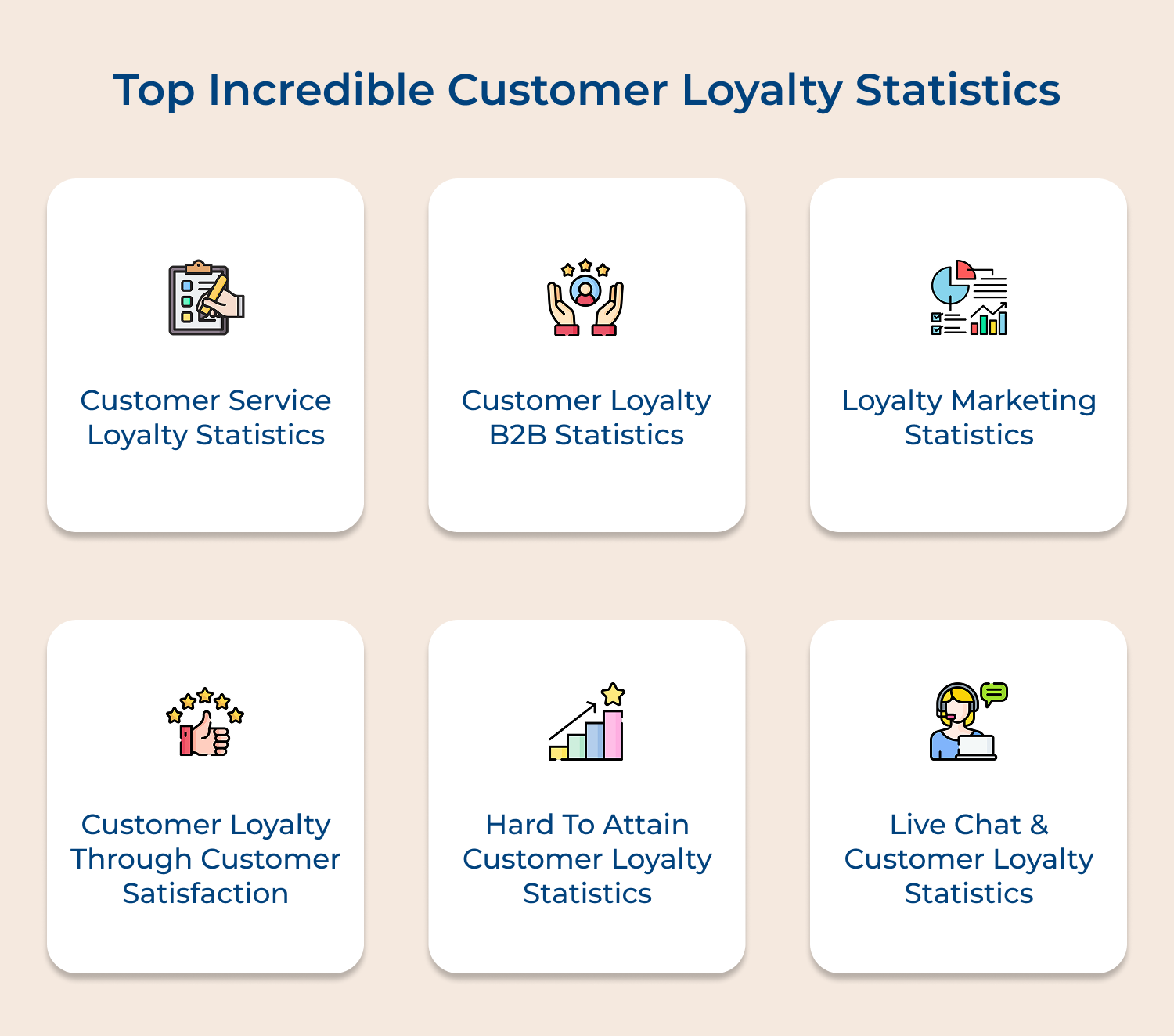 Top Incredible Customer Loyalty Statistics

Customer Service Loyalty Statistics

Customer Loyalty B2B Statistics

Loyalty Marketing Statistics

Customer Loyalty Through Customer Satisfaction

Hard To Attain Customer Loyalty Statistics

Live Chat & Customer Loyalty Statistics